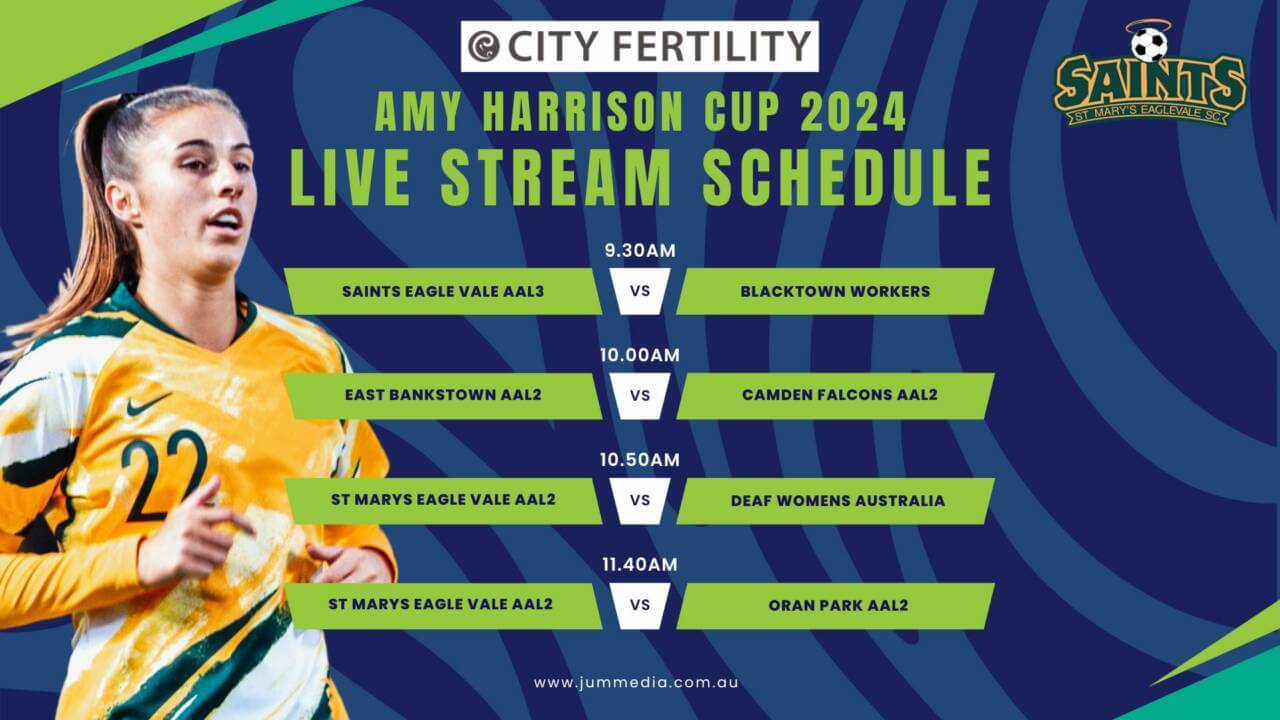 CITY FERTILITY

SAINTS
ST MARY'S EAGLEVALE SC

AMY HARRISON CUP 2024
LIVE STREAM SCHEDULE

9.30AM
SAINTS EAGLE VALE AAL3 VS BLACKTOWN WORKERS

10.00AM
EAST BANKSTOWN AAL2 VS CAMDEN FALCONS AAL2

10.50AM
ST MARYS EAGLE VALE AAL2 VS DEAF WOMENS AUSTRALIA

11.40AM
ST MARYS EAGLE VALE AAL2 VS ORAN PARK AAL2

22

www.jummedia.com.au